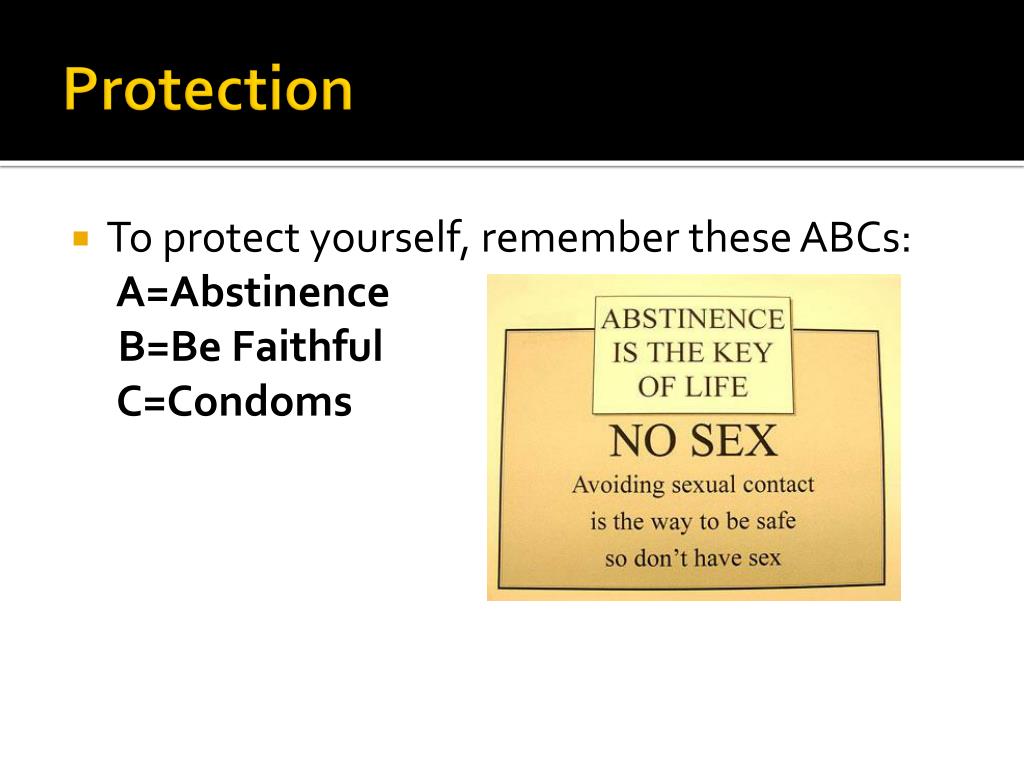 Protection

To protect yourself, remember these ABCs:
A=Abstinence
B=Be Faithful
C=Condoms

ABSTINENCE IS THE KEY OF LIFE

NO SEX

Avoiding sexual contact is the way to be safe so don't have sex